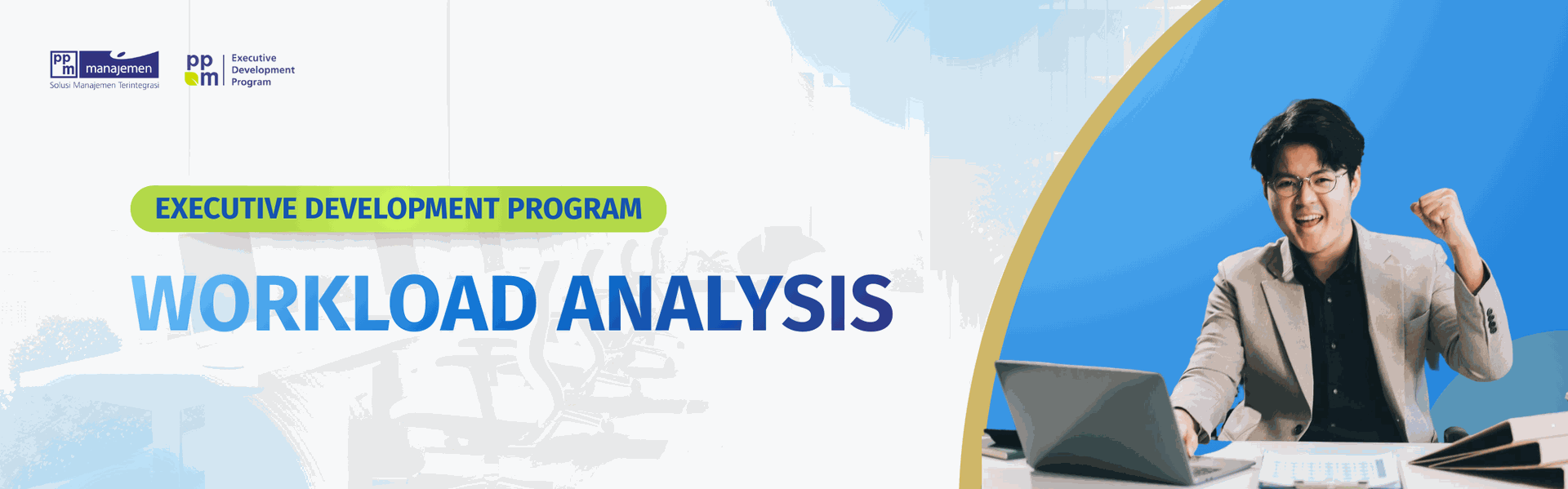 ppm manajemen
Solusi Manajemen Terintegrasi

ppm
Executive
Development
Program

EXECUTIVE DEVELOPMENT PROGRAM

WORKLOAD ANALYSIS